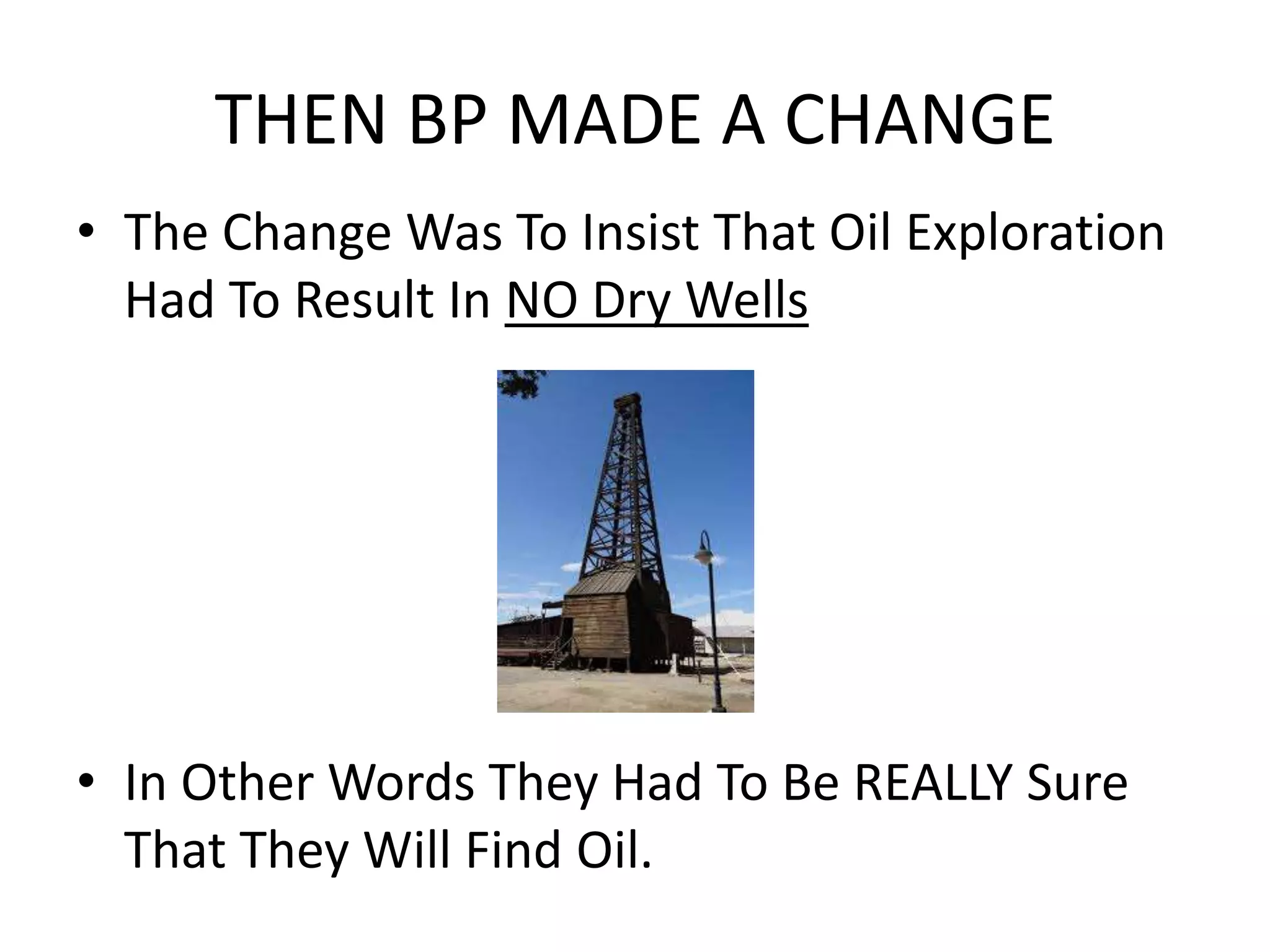 THEN BP MADE A CHANGE

• The Change Was To Insist That Oil Exploration Had To Result In NO Dry Wells

• In Other Words They Had To Be REALLY Sure That They Will Find Oil.